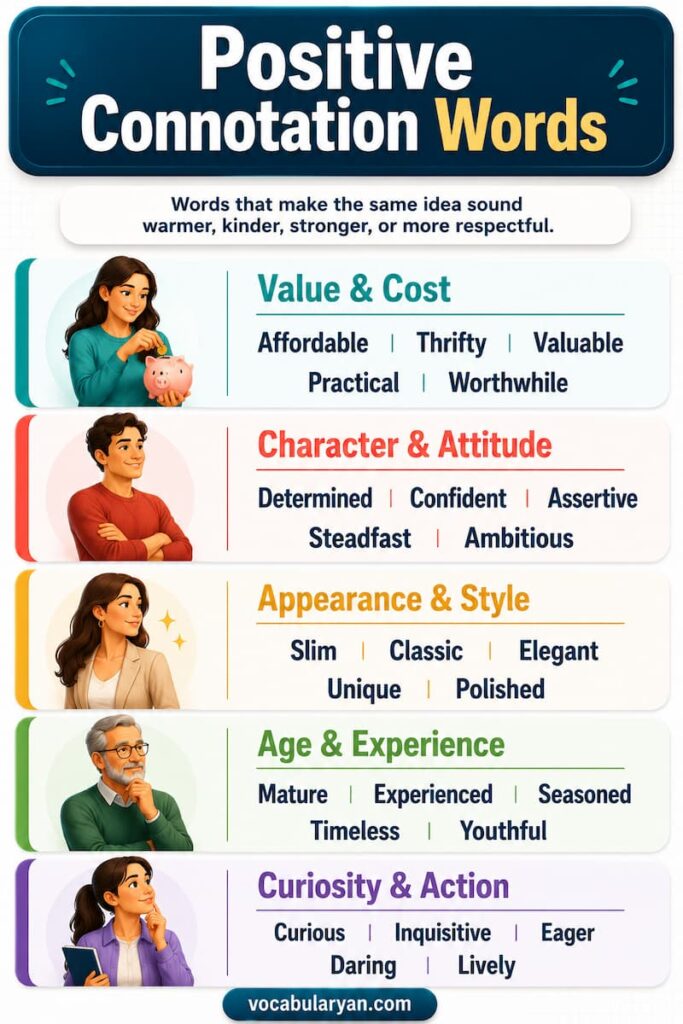 Positive Connotation Words

Words that make the same idea sound warmer, kinder, stronger, or more respectful.

Value & Cost

Affordable | Thrifty | Valuable
Practical | Worthwhile

Character & Attitude

Determined | Confident | Assertive
Steadfast | Ambitious

Appearance & Style

Slim | Classic | Elegant
Unique | Polished

Age & Experience

Mature | Experienced | Seasoned
Timeless | Youthful

Curiosity & Action

Curious | Inquisitive | Eager
Daring | Lively

vocabularyan.com